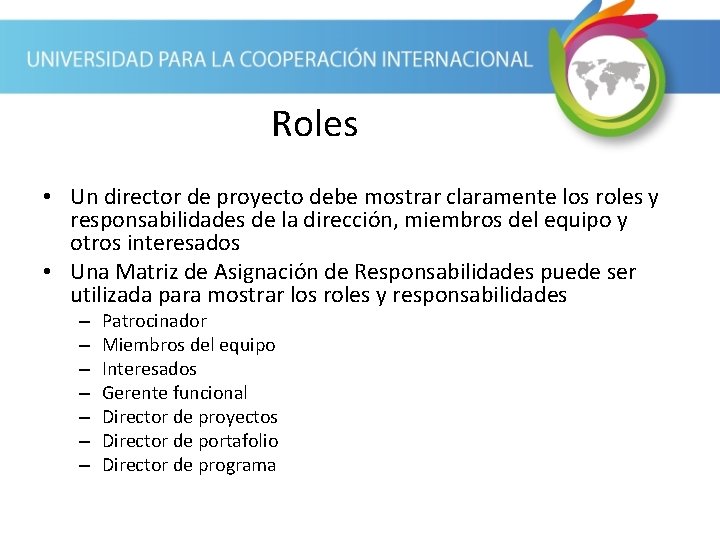 UNIVERSIDAD PARA LA COOPERACIÓN INTERNACIONAL

Roles

• Un director de proyecto debe mostrar claramente los roles y responsabilidades de la dirección, miembros del equipo y otros interesados
• Una Matriz de Asignación de Responsabilidades puede ser utilizada para mostrar los roles y responsabilidades
– Patrocinador
– Miembros del equipo
– Interesados
– Gerente funcional
– Director de proyectos
– Director de portafolio
– Director de programa